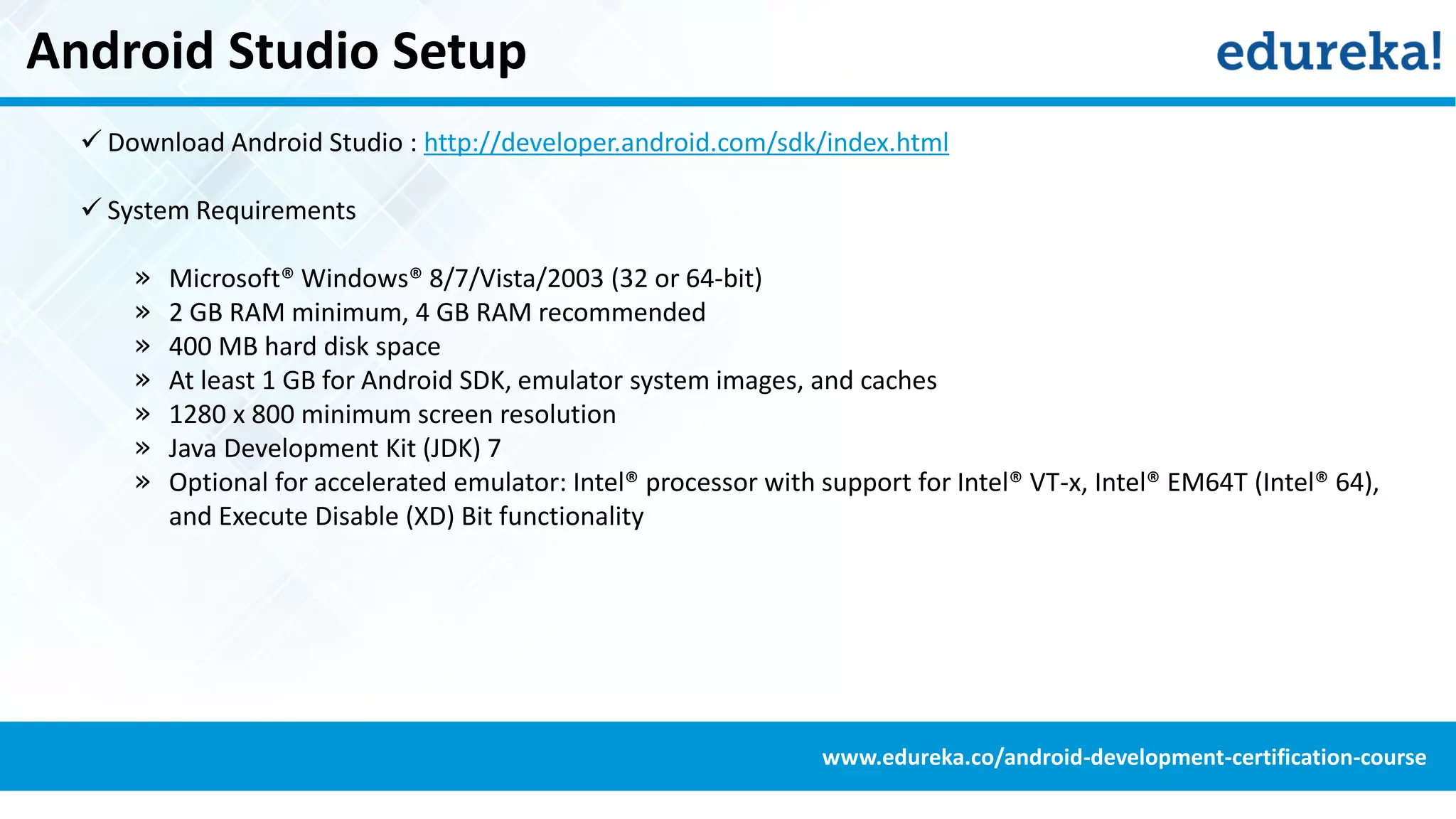 Android Studio Setup

edureka!

✓ Download Android Studio : http://developer.android.com/sdk/index.html

✓ System Requirements

» Microsoft® Windows® 8/7/Vista/2003 (32 or 64-bit)
» 2 GB RAM minimum, 4 GB RAM recommended
» 400 MB hard disk space
» At least 1 GB for Android SDK, emulator system images, and caches
» 1280 x 800 minimum screen resolution
» Java Development Kit (JDK) 7
» Optional for accelerated emulator: Intel® processor with support for Intel® VT-x, Intel® EM64T (Intel® 64), and Execute Disable (XD) Bit functionality

www.edureka.co/android-development-certification-course